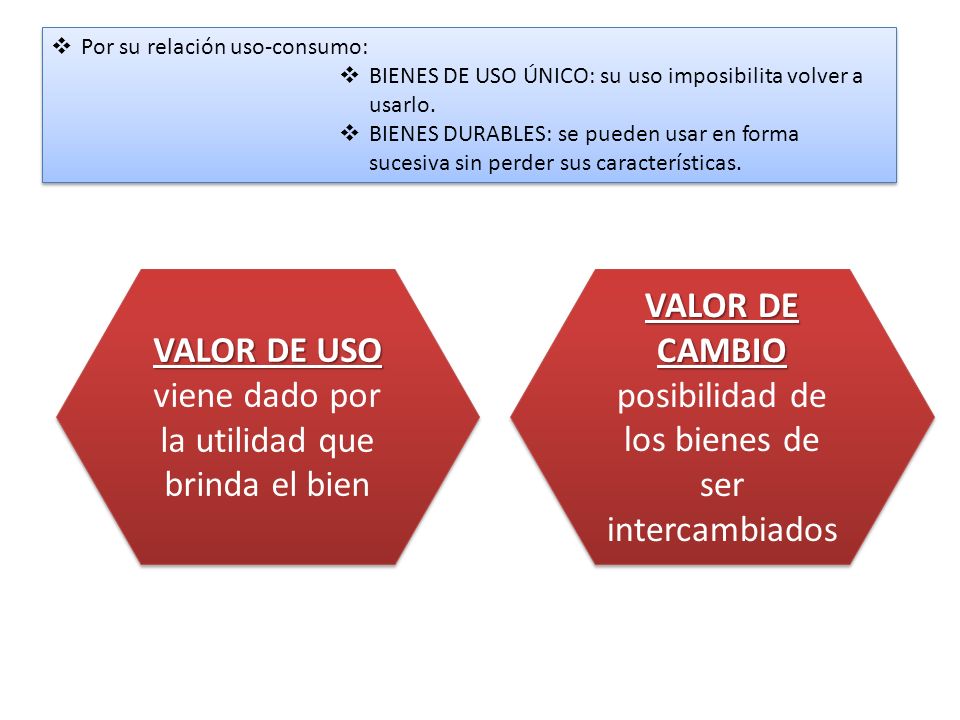 ❖ Por su relación uso-consumo:

❖ BIENES DE USO ÚNICO: su uso imposibilita volver a usarlo.

❖ BIENES DURABLES: se pueden usar en forma sucesiva sin perder sus características.

VALOR DE USO viene dado por la utilidad que brinda el bien

VALOR DE CAMBIO posibilidad de los bienes de ser intercambiados